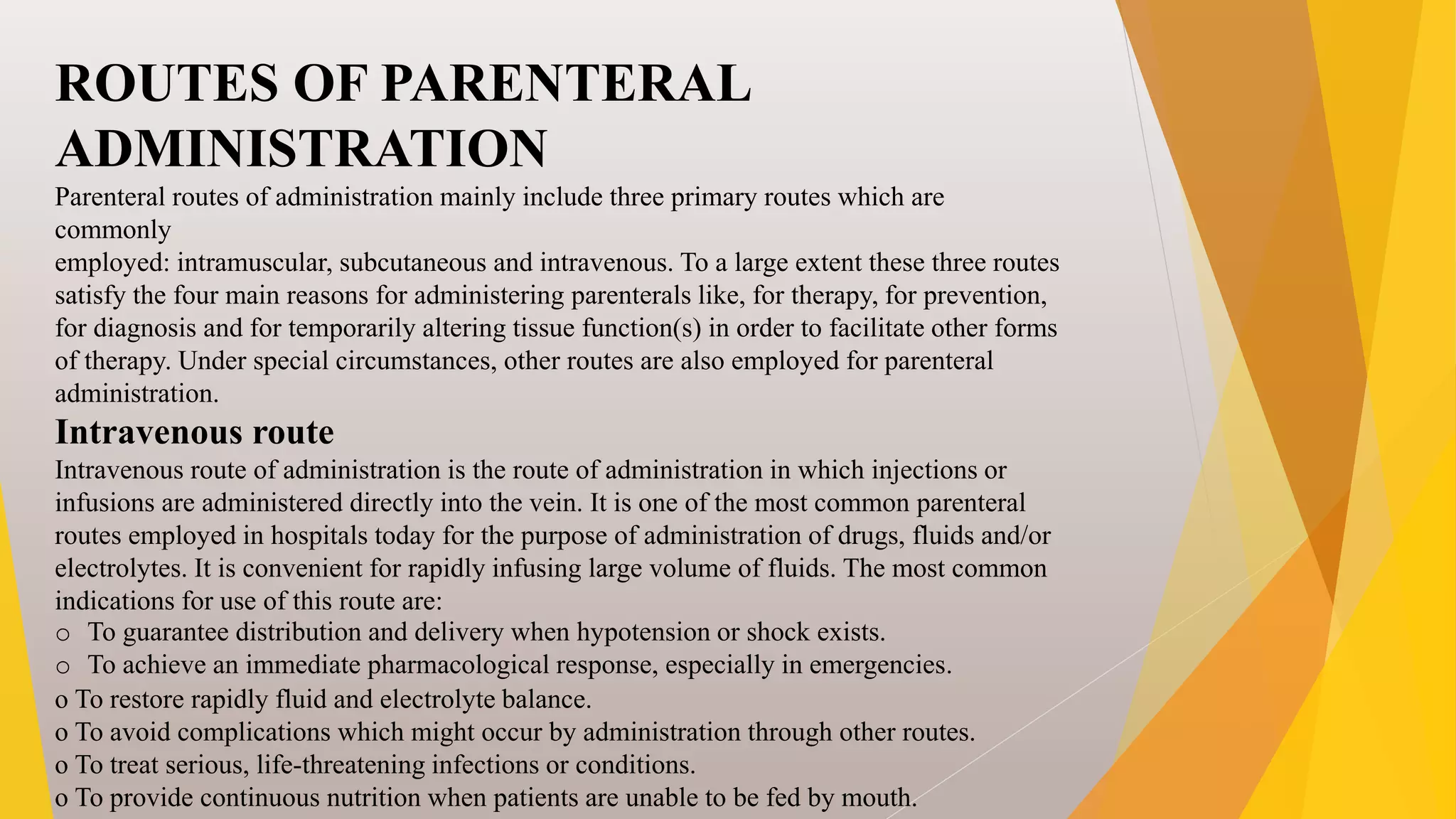 ROUTES OF PARENTERAL ADMINISTRATION

Parenteral routes of administration mainly include three primary routes which are commonly
employed: intramuscular, subcutaneous and intravenous. To a large extent these three routes satisfy the four main reasons for administering parenterals like, for therapy, for prevention, for diagnosis and for temporarily altering tissue function(s) in order to facilitate other forms of therapy. Under special circumstances, other routes are also employed for parenteral administration.

Intravenous route

Intravenous route of administration is the route of administration in which injections or infusions are administered directly into the vein. It is one of the most common parenteral routes employed in hospitals today for the purpose of administration of drugs, fluids and/or electrolytes. It is convenient for rapidly infusing large volume of fluids. The most common indications for use of this route are:

o To guarantee distribution and delivery when hypotension or shock exists.
o To achieve an immediate pharmacological response, especially in emergencies.
o To restore rapidly fluid and electrolyte balance.
o To avoid complications which might occur by administration through other routes.
o To treat serious, life-threatening infections or conditions.
o To provide continuous nutrition when patients are unable to be fed by mouth.